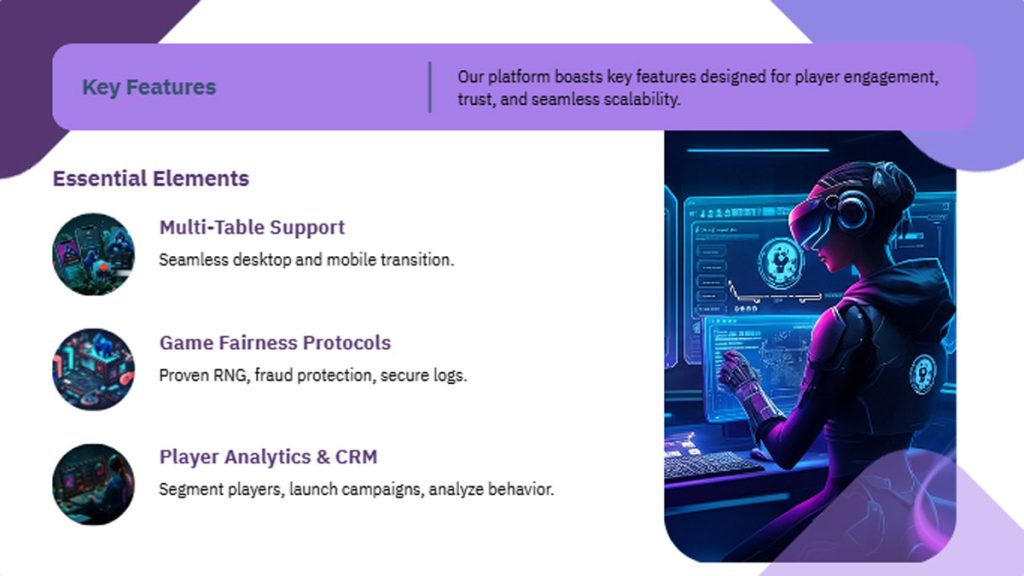 Key Features

Our platform boasts key features designed for player engagement, trust, and seamless scalability.

Essential Elements

Multi-Table Support

Seamless desktop and mobile transition.

Game Fairness Protocols

Proven RNG, fraud protection, secure logs.

Player Analytics & CRM

Segment players, launch campaigns, analyze behavior.